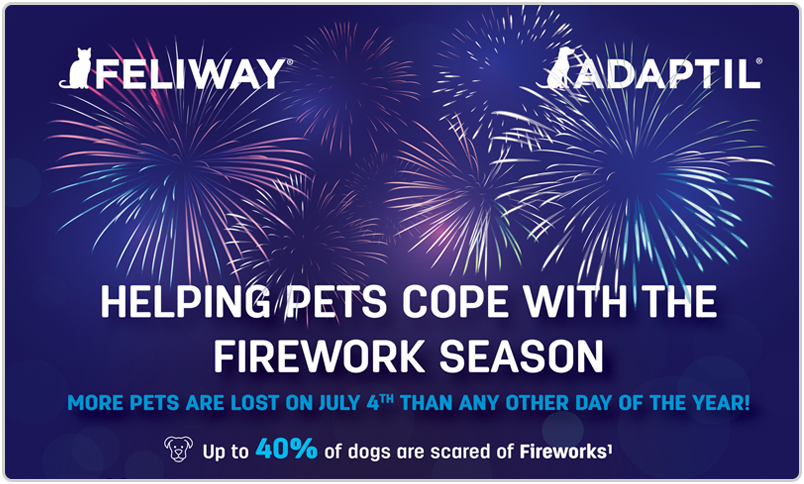 FELIWAY®

ADAPTIL®

HELPING PETS COPE WITH THE FIREWORK SEASON

MORE PETS ARE LOST ON JULY 4$^{TH}$ THAN ANY OTHER DAY OF THE YEAR!

Up to 40% of dogs are scared of Fireworks$^1$